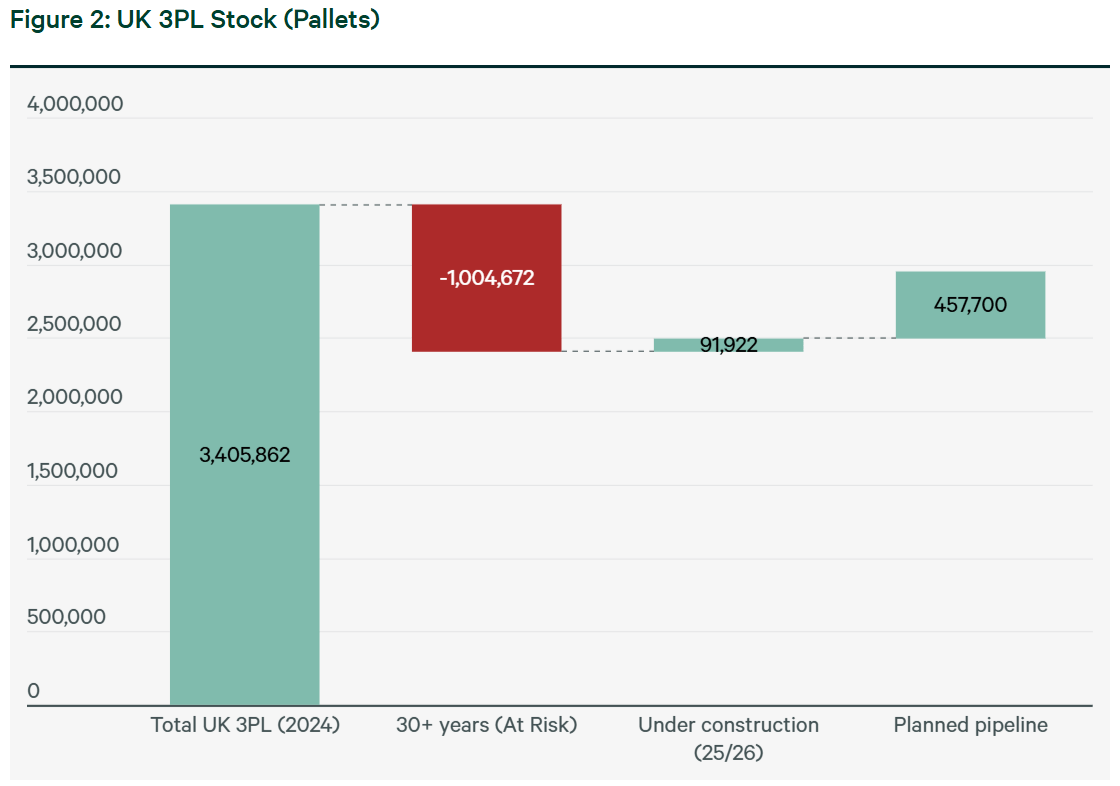 Figure 2: UK 3PL Stock (Pallets)

4,000,000
3,500,000
3,000,000
2,500,000
2,000,000
1,500,000
1,000,000
500,000
0

3,405,862
-1,004,672
91,922
457,700

Total UK 3PL (2024)
30+ years (At Risk)
Under construction (25/26)
Planned pipeline